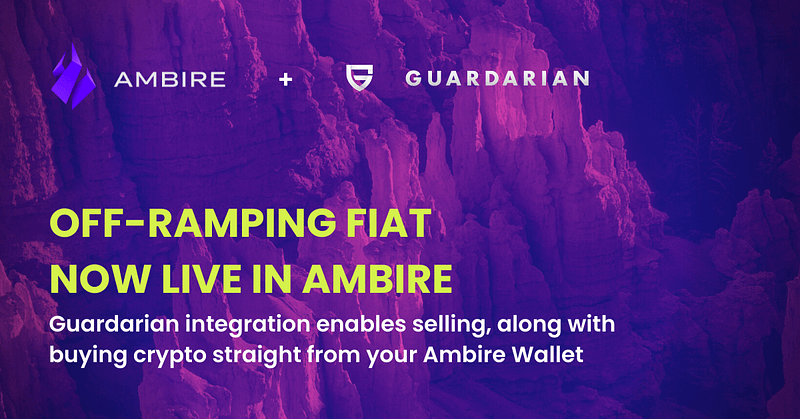 AMBIRE + GUARDARIAN

OFF-RAMPING FIAT NOW LIVE IN AMBIRE

Guardarian integration enables selling, along with buying crypto straight from your Ambire Wallet